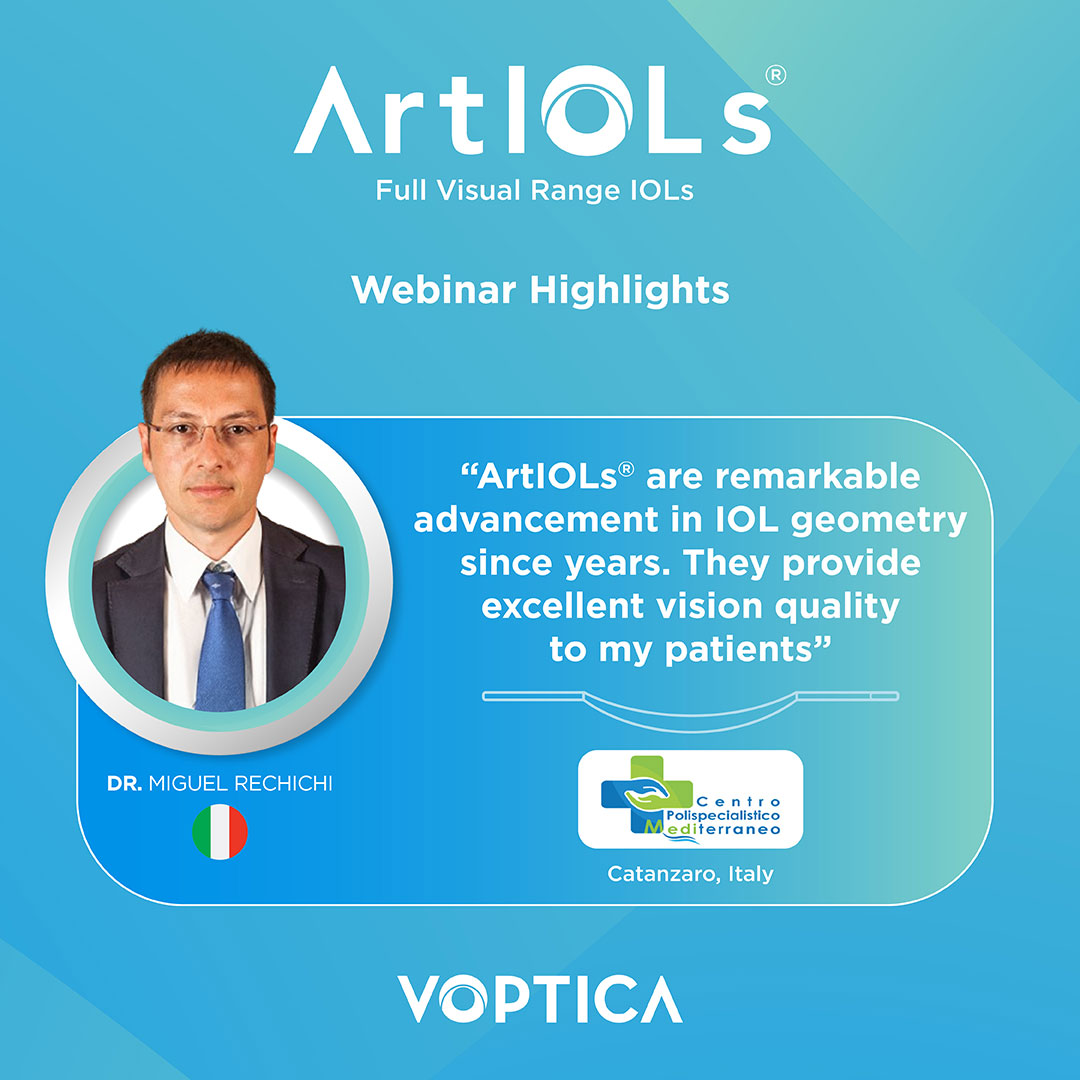 ArtIOLs®
Full Visual Range IOLs

Webinar Highlights

"ArtIOLs® are remarkable advancement in IOL geometry since years. They provide excellent vision quality to my patients"

DR. MIGUEL RECHICHI

Centro Polispecialistico Mediterraneo

Catanzaro, Italy

VOPTICA